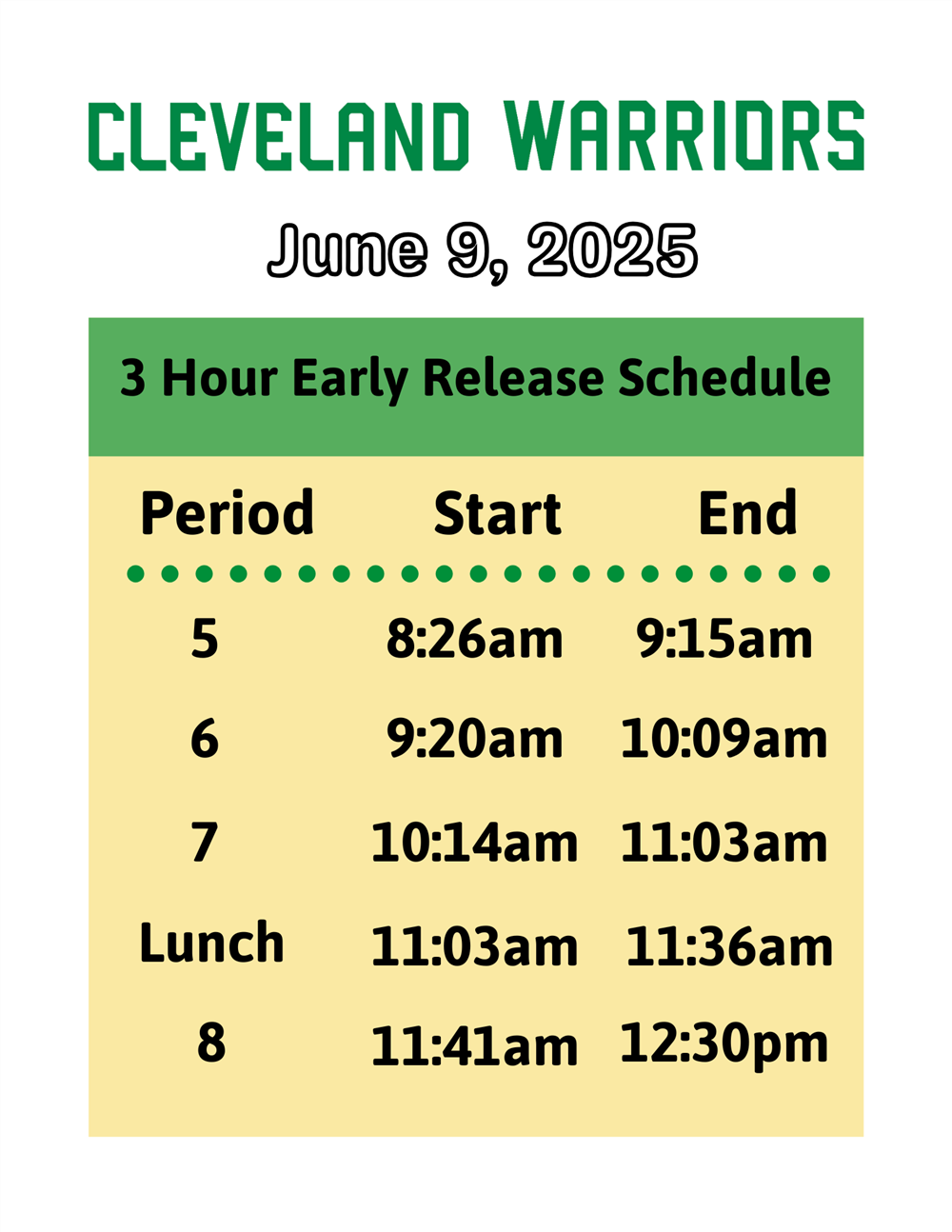 CLEVELAND WARRIORS

June 9, 2025

3 Hour Early Release Schedule

| Period | Start | End |
|---|---|---|
| 5 | 8:26am | 9:15am |
| 6 | 9:20am | 10:09am |
| 7 | 10:14am | 11:03am |
| Lunch | 11:03am | 11:36am |
| 8 | 11:41am | 12:30pm |